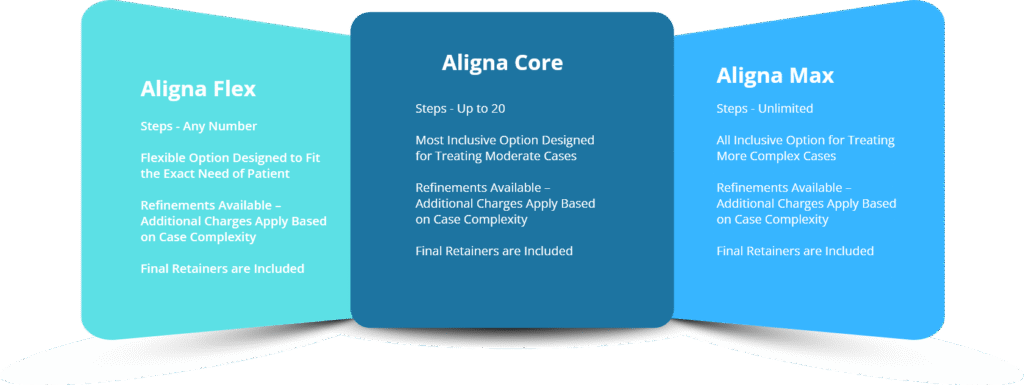 Aligna Flex

Steps - Any Number

Flexible Option Designed to Fit the Exact Need of Patient

Refinements Available – Additional Charges Apply Based on Case Complexity

Final Retainers are Included

Aligna Core

Steps - Up to 20

Most Inclusive Option Designed for Treating Moderate Cases

Refinements Available – Additional Charges Apply Based on Case Complexity

Final Retainers are Included

Aligna Max

Steps - Unlimited

All Inclusive Option for Treating More Complex Cases

Refinements Available – Additional Charges Apply Based on Case Complexity

Final Retainers are Included